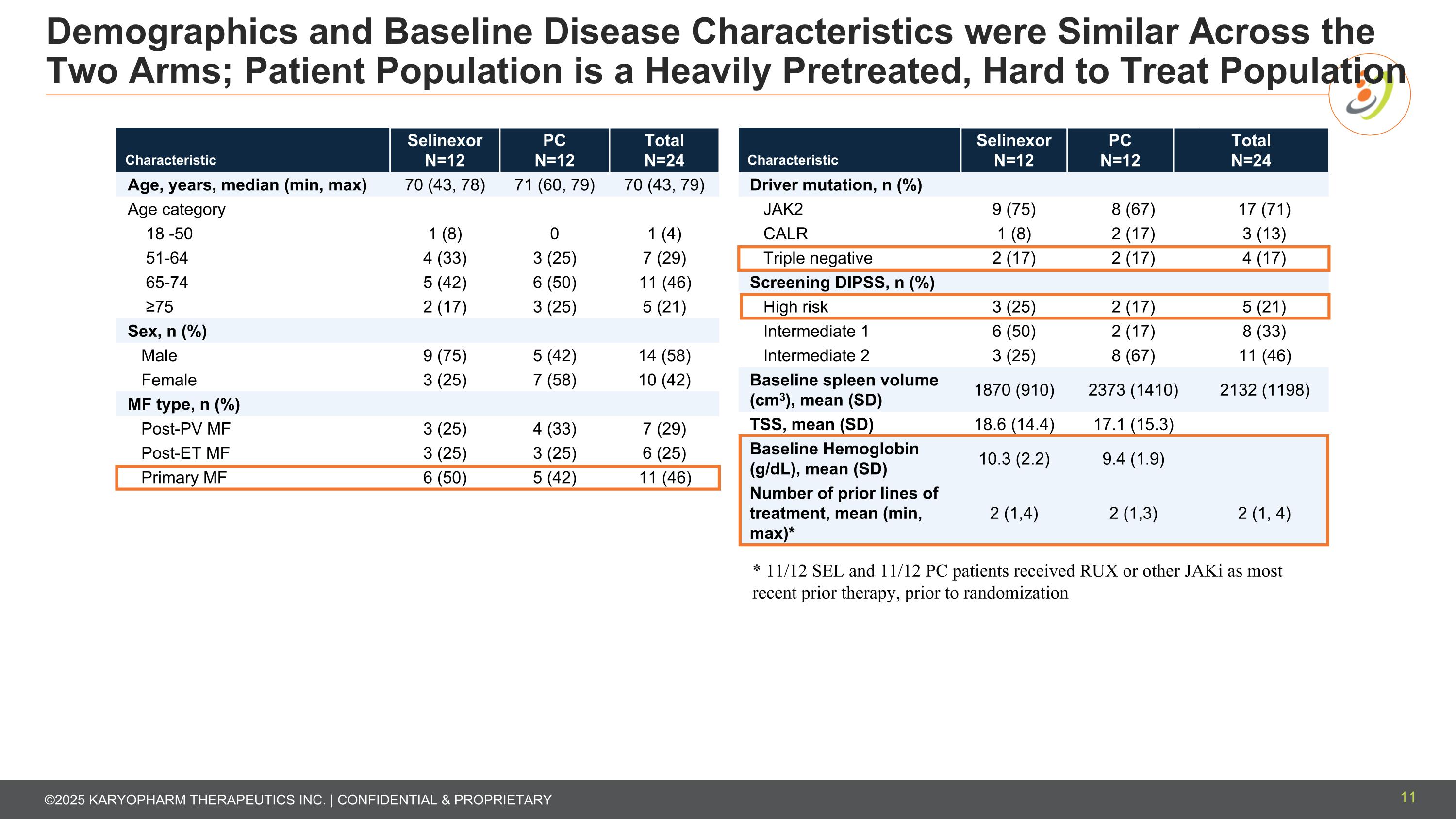 Demographics and Baseline Disease Characteristics were Similar Across the Two Arms; Patient Population is a Heavily Pretreated, Hard to Treat Population

| Characteristic | Selinexor N=12 | PC N=12 | Total N=24 |
|---|---|---|---|
| Age, years, median (min, max) | 70 (43, 78) | 71 (60, 79) | 70 (43, 79) |
| Age category | | | |
| 18 -50 | 1 (8) | 0 | 1 (4) |
| 51-64 | 4 (33) | 3 (25) | 7 (29) |
| 65-74 | 5 (42) | 6 (50) | 11 (46) |
| ≥75 | 2 (17) | 3 (25) | 5 (21) |
| Sex, n (%) | | | |
| Male | 9 (75) | 5 (42) | 14 (58) |
| Female | 3 (25) | 7 (58) | 10 (42) |
| MF type, n (%) | | | |
| Post-PV MF | 3 (25) | 4 (33) | 7 (29) |
| Post-ET MF | 3 (25) | 3 (25) | 6 (25) |
| Primary MF | 6 (50) | 5 (42) | 11 (46) |

| Characteristic | Selinexor N=12 | PC N=12 | Total N=24 |
|---|---|---|---|
| Driver mutation, n (%) | | | |
| JAK2 | 9 (75) | 8 (67) | 17 (71) |
| CALR | 1 (8) | 2 (17) | 3 (13) |
| Triple negative | 2 (17) | 2 (17) | 4 (17) |
| Screening DIPSS, n (%) | | | |
| High risk | 3 (25) | 2 (17) | 5 (21) |
| Intermediate 1 | 6 (50) | 2 (17) | 8 (33) |
| Intermediate 2 | 3 (25) | 8 (67) | 11 (46) |
| Baseline spleen volume ($cm^3$), mean (SD) | 1870 (910) | 2373 (1410) | 2132 (1198) |
| TSS, mean (SD) | 18.6 (14.4) | 17.1 (15.3) | |
| Baseline Hemoglobin (g/dL), mean (SD) | 10.3 (2.2) | 9.4 (1.9) | |
| Number of prior lines of treatment, mean (min, max)* | 2 (1,4) | 2 (1,3) | 2 (1, 4) |

* 11/12 SEL and 11/12 PC patients received RUX or other JAKi as most recent prior therapy, prior to randomization

©2025 KARYOPHARM THERAPEUTICS INC. | CONFIDENTIAL & PROPRIETARY

11